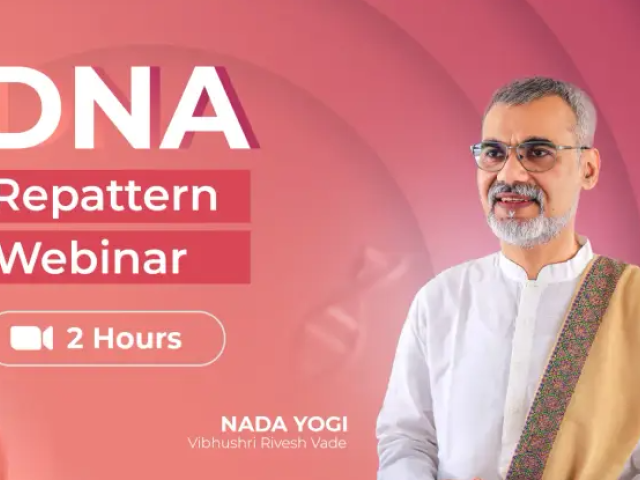 DNA
Repattern
Webinar

2 Hours

NADA YOGI
Vibhushri Rivesh Vade